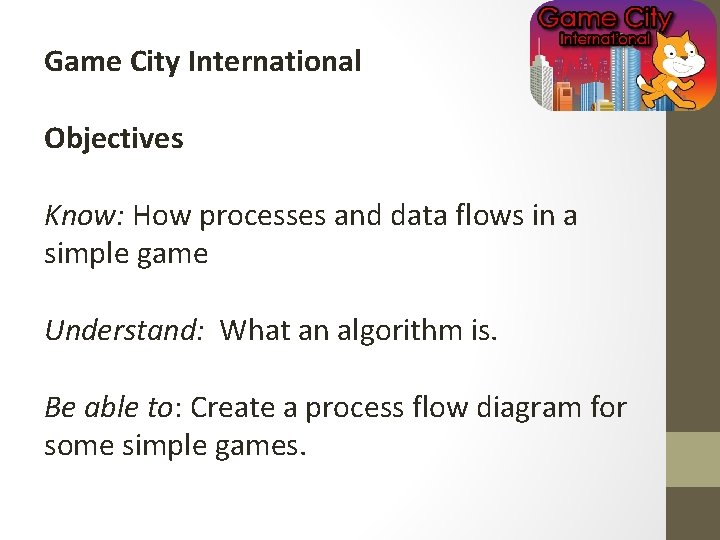 Game City International

Game City International

Objectives

Know: How processes and data flows in a simple game

Understand: What an algorithm is.

Be able to: Create a process flow diagram for some simple games.